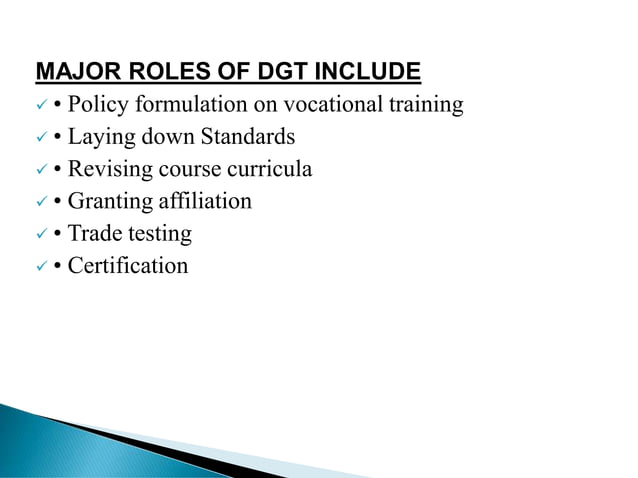 MAJOR ROLES OF DGT INCLUDE

✓ • Policy formulation on vocational training
✓ • Laying down Standards
✓ • Revising course curricula
✓ • Granting affiliation
✓ • Trade testing
✓ • Certification